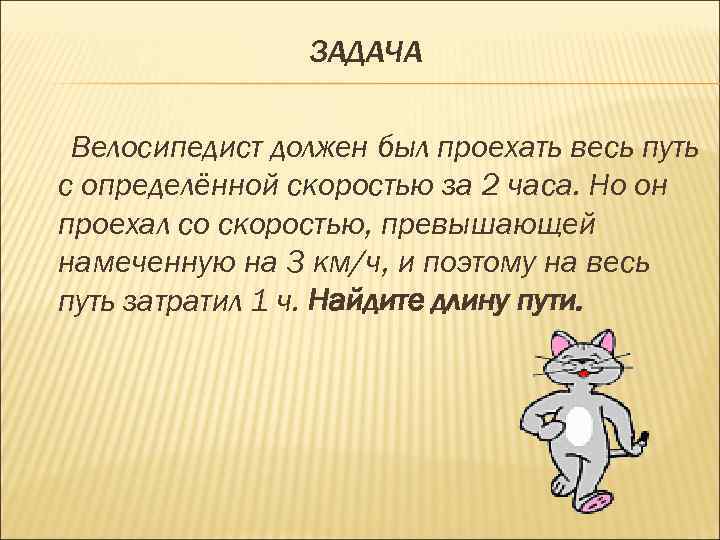 ЗАДАЧА

Велосипедист должен был проехать весь путь с определённой скоростью за 2 часа. Но он проехал со скоростью, превышающей намеченную на 3 км/ч, и поэтому на весь путь затратил 1 ч. Найдите длину пути.